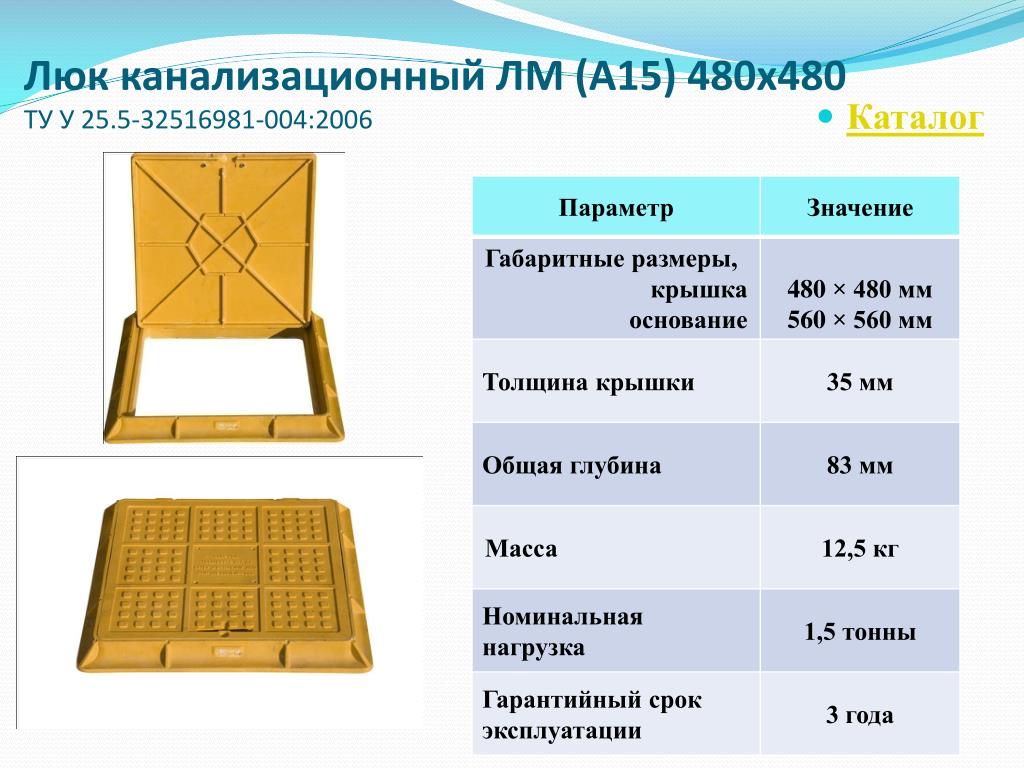 Люк канализационный ЛМ (А15) 480х480
ТУ У 25.5-32516981-004:2006

Каталог

| Параметр | Значение |
|---|---|
| Габаритные размеры, крышка основание | 480 × 480 мм 560 × 560 мм |
| Толщина крышки | 35 мм |
| Общая глубина | 83 мм |
| Масса | 12,5 кг |
| Номинальная нагрузка | 1,5 тонны |
| Гарантийный срок эксплуатации | 3 года |